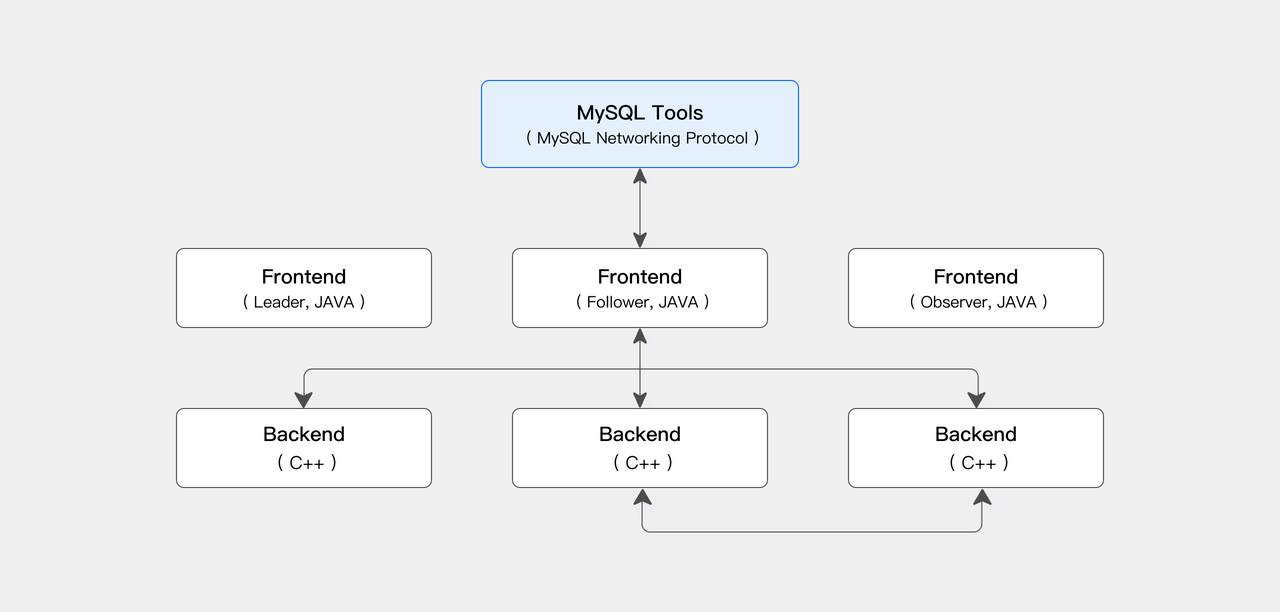 MySQL Tools
（ MySQL Networking Protocol ）

Frontend
（ Leader, JAVA ）

Frontend
（ Follower, JAVA ）

Frontend
（ Observer, JAVA ）

Backend
（ C++ ）

Backend
（ C++ ）

Backend
（ C++ ）